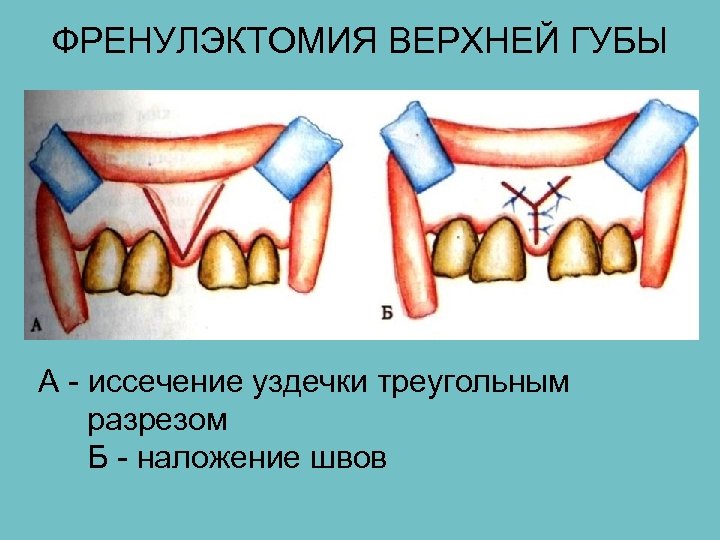 ФРЕНУЛЭКТОМИЯ ВЕРХНЕЙ ГУБЫ

А

Б

А - иссечение уздечки треугольным разрезом

Б - наложение швов